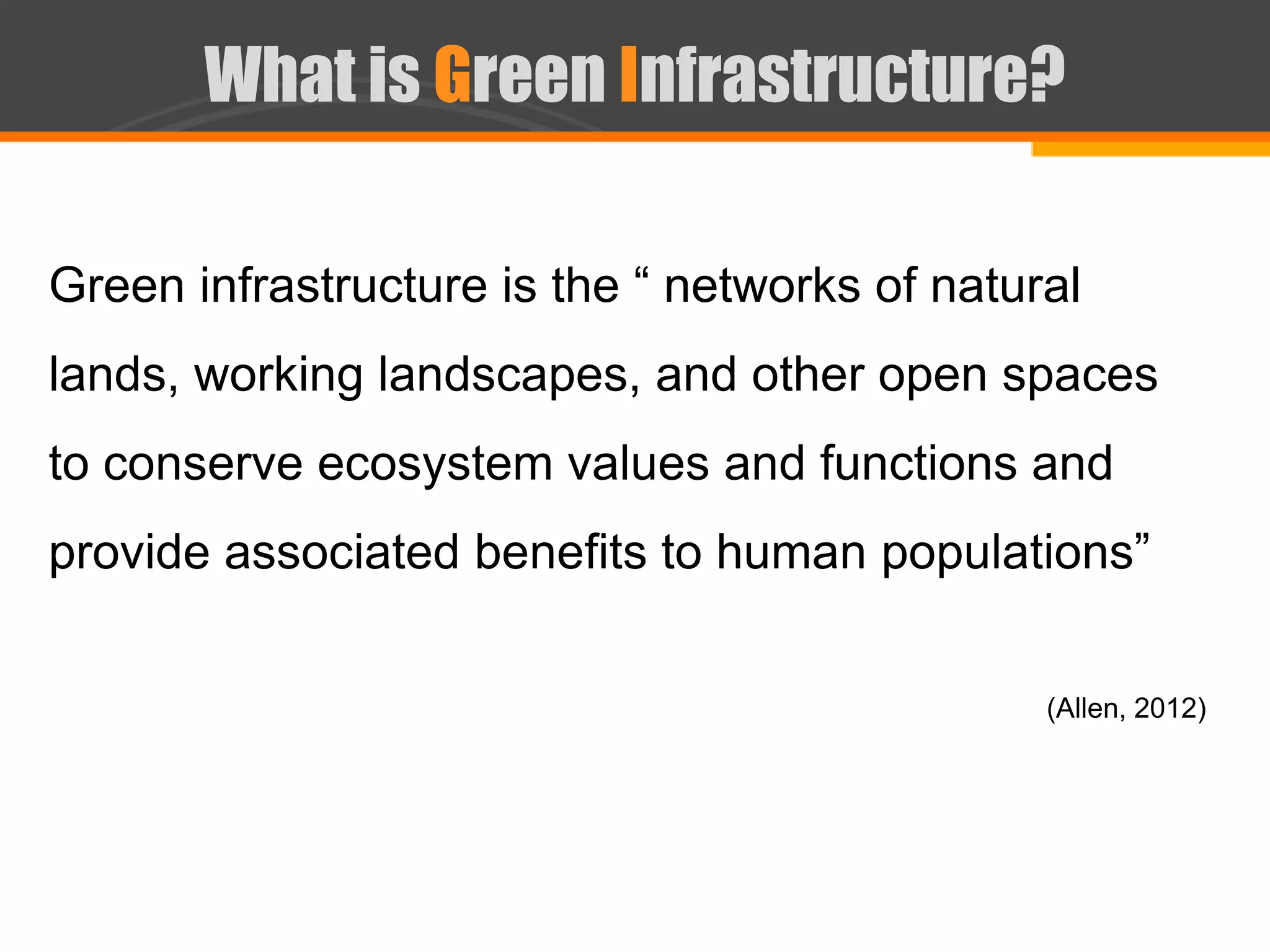 What is Green Infrastructure?

Green infrastructure is the “ networks of natural lands, working landscapes, and other open spaces to conserve ecosystem values and functions and provide associated benefits to human populations”

(Allen, 2012)